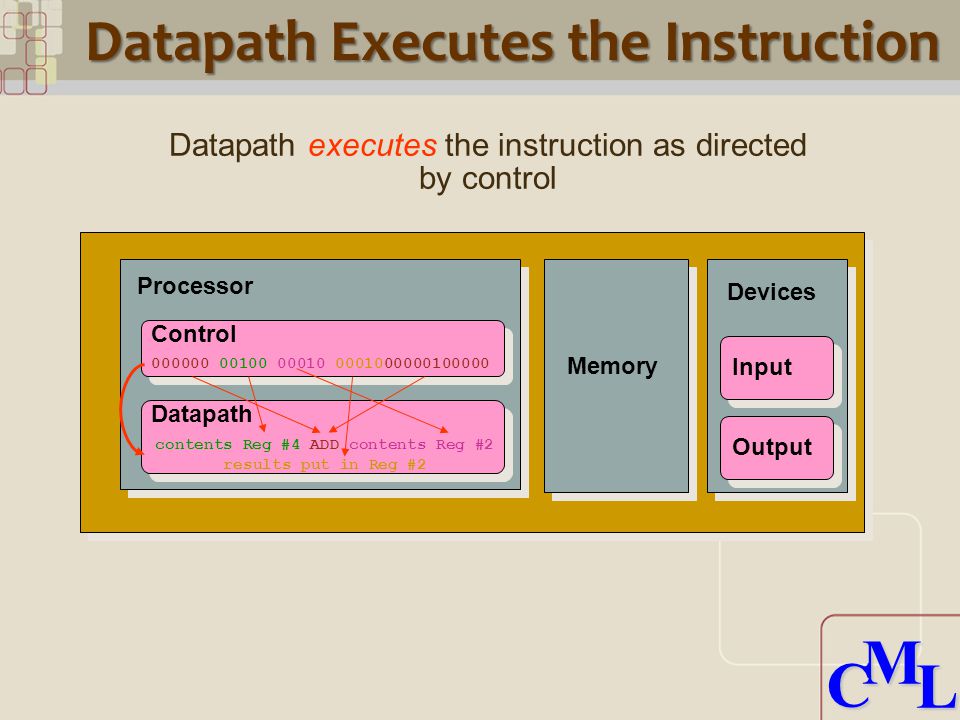 Datapath Executes the Instruction

Datapath executes the instruction as directed by control

Processor

Control

000000 00100 00010 0001000000100000

Datapath

contents Reg #4 ADD contents Reg #2
results put in Reg #2

Memory

Devices

Input

Output

CML